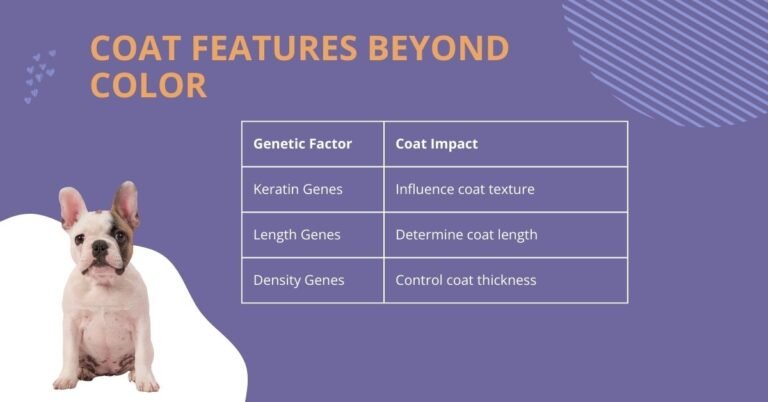 COAT FEATURES BEYOND COLOR

| Genetic Factor | Coat Impact |
|---|---|
| Keratin Genes | Influence coat texture |
| Length Genes | Determine coat length |
| Density Genes | Control coat thickness |